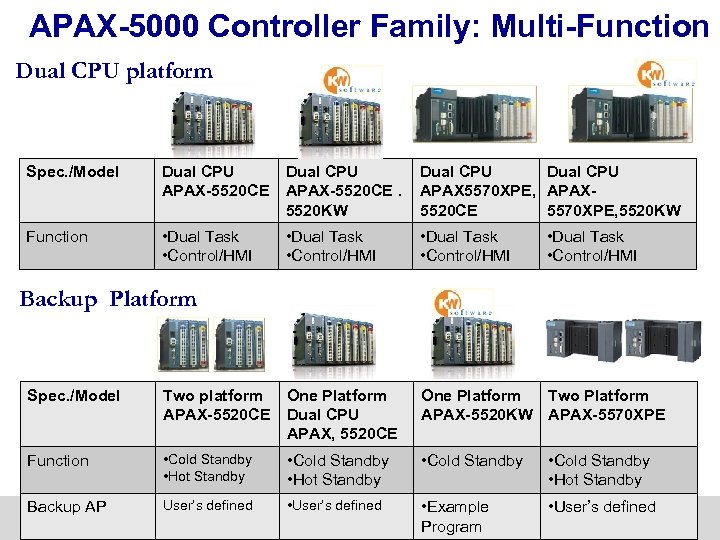 APAX-5000 Controller Family: Multi-Function

Dual CPU platform

KW software

KW software

| Spec./Model | Dual CPU APAX-5520CE | Dual CPU APAX-5520CE . 5520KW | Dual CPU APAX5570XPE, 5520CE | Dual CPU APAX-5570XPE,5520KW |
|---|---|---|---|---|
| Function | •Dual Task •Control/HMI | •Dual Task •Control/HMI | •Dual Task •Control/HMI | •Dual Task •Control/HMI |

Backup Platform

KW software

| Spec./Model | Two platform APAX-5520CE | One Platform Dual CPU APAX, 5520CE | One Platform APAX-5520KW | Two Platform APAX-5570XPE |
|---|---|---|---|---|
| Function | •Cold Standby •Hot Standby | •Cold Standby •Hot Standby | •Cold Standby | •Cold Standby •Hot Standby |
| Backup AP | User's defined | •User's defined | •Example Program | •User's defined |